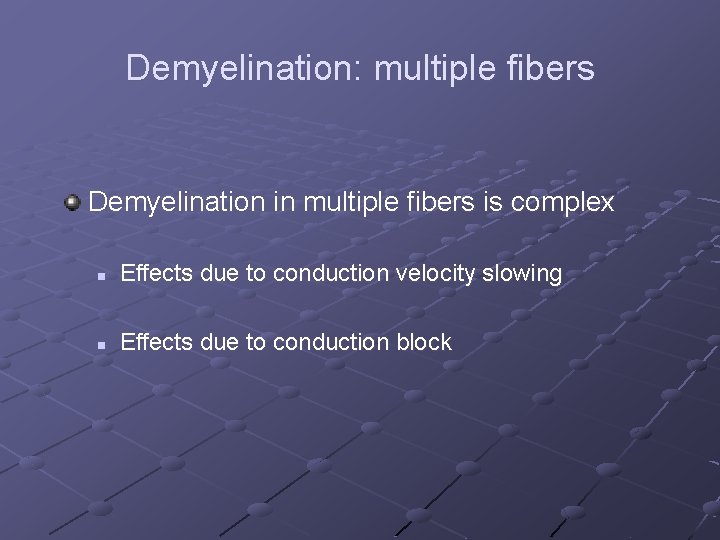 Demyelination: multiple fibers

Demyelination in multiple fibers is complex

Effects due to conduction velocity slowing

Effects due to conduction block